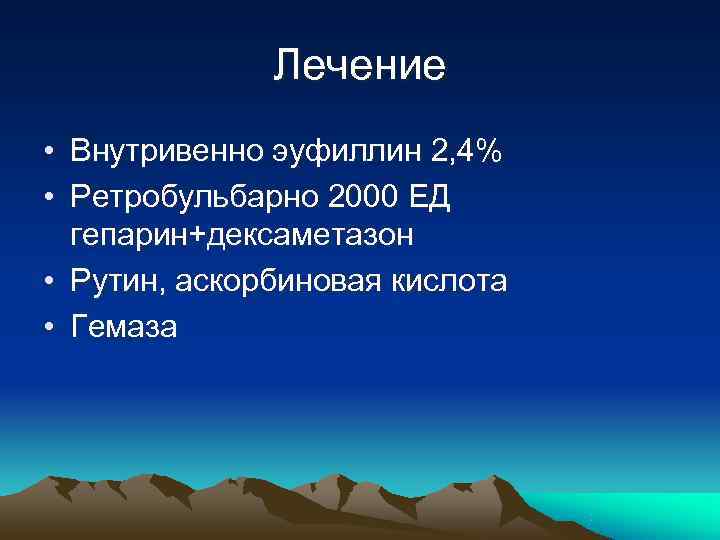 Лечение

• Внутривенно эуфиллин 2,4%
• Ретробульбарно 2000 ЕД гепарин+дексаметазон
• Рутин, аскорбиновая кислота
• Гемаза